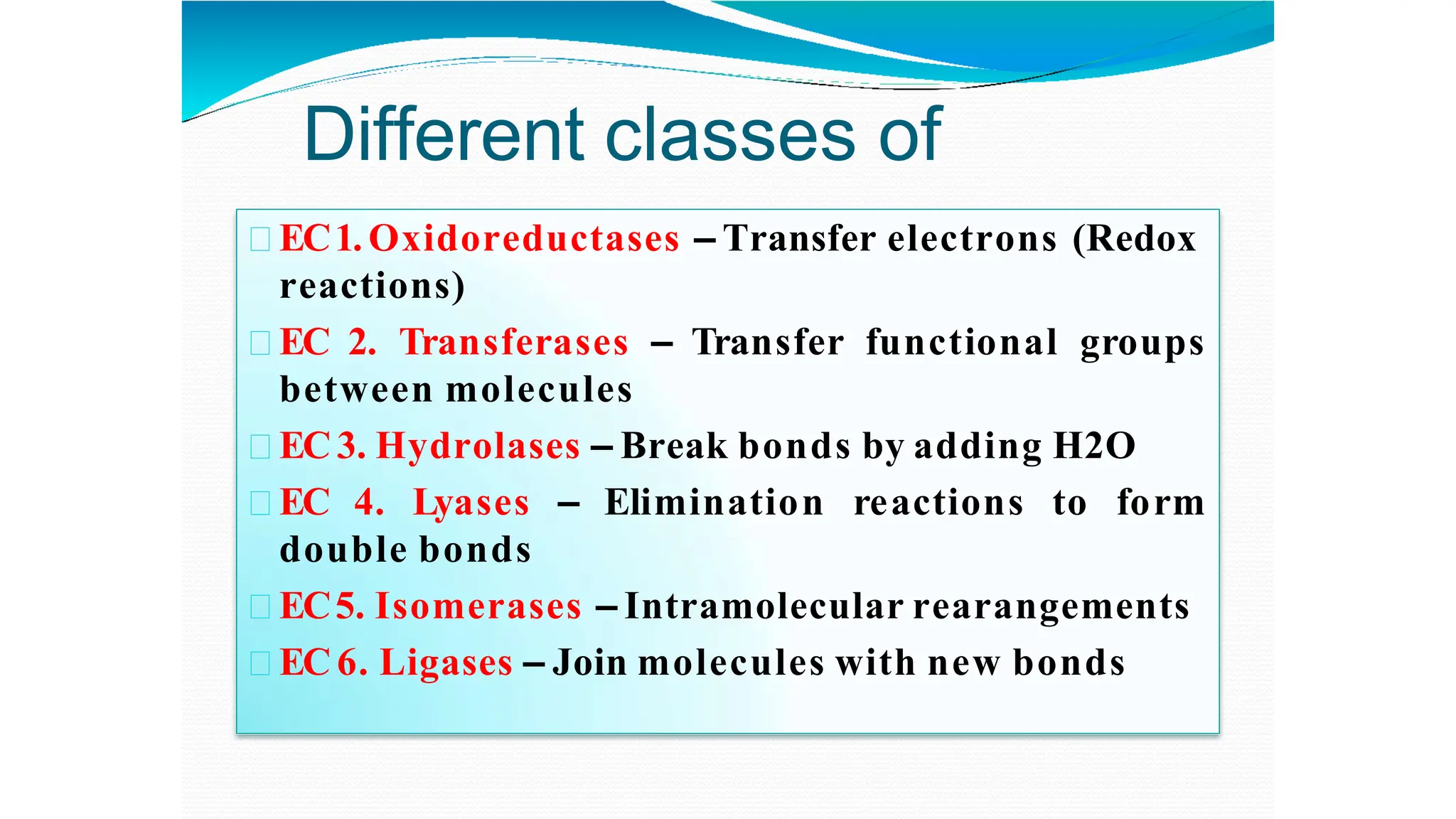 Different classes of

EC 1. Oxidoreductases – Transfer electrons (Redox reactions)

EC 2. Transferases – Transfer functional groups between molecules

EC 3. Hydrolases – Break bonds by adding H2O

EC 4. Lyases – Elimination reactions to form double bonds

EC 5. Isomerases – Intramolecular rearangements

EC 6. Ligases – Join molecules with new bonds